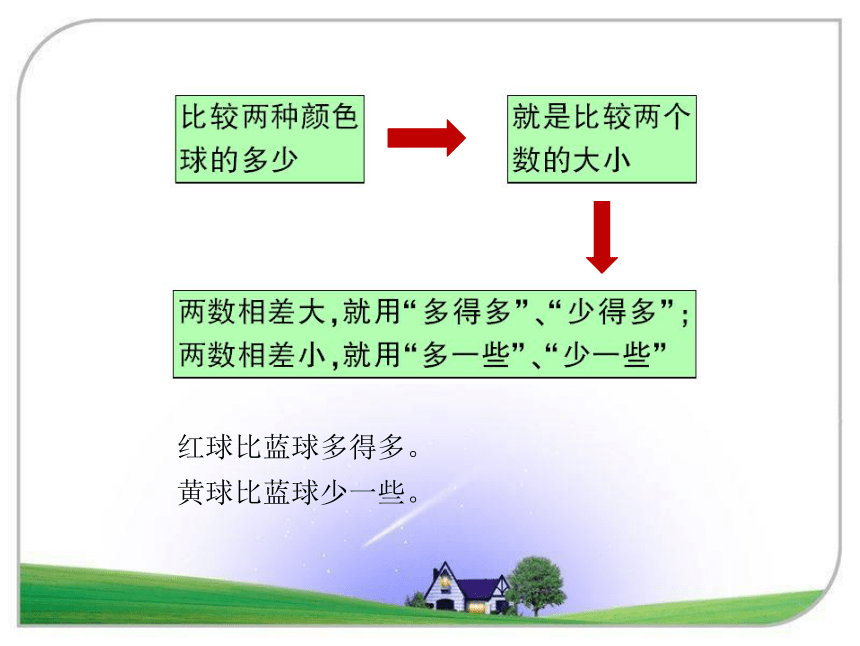 比较两种颜色球的多少

就是比较两个数的大小

两数相差大,就用“多得多”、“少得多”;
两数相差小,就用“多一些”、“少一些”

红球比蓝球多得多。

黄球比蓝球少一些。